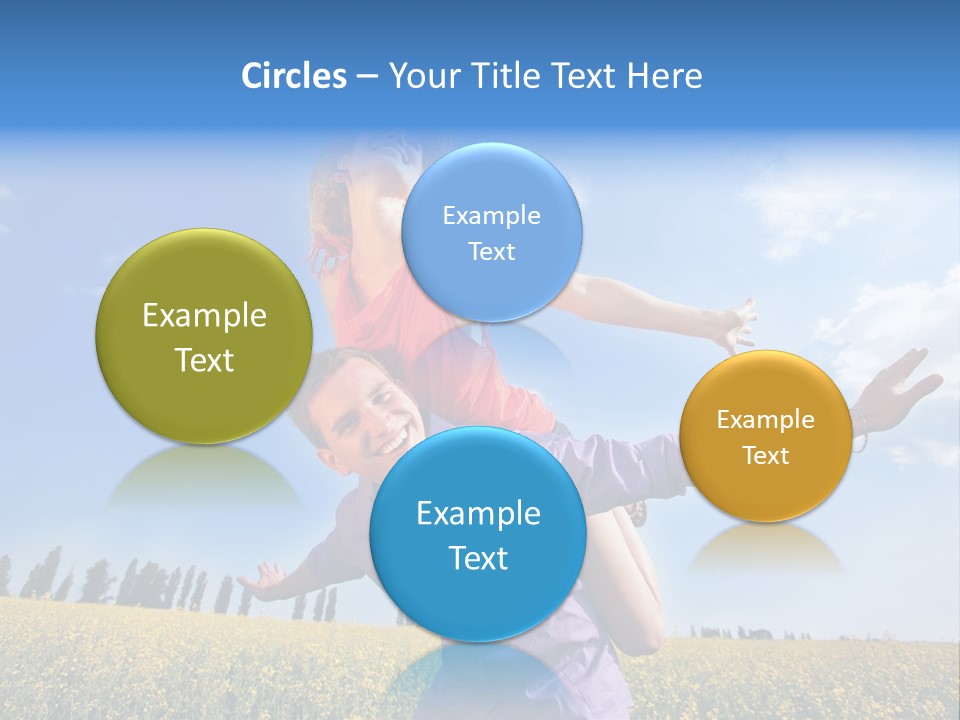 Circles – Your Title Text Here

Example Text

Example Text

Example Text

Example Text